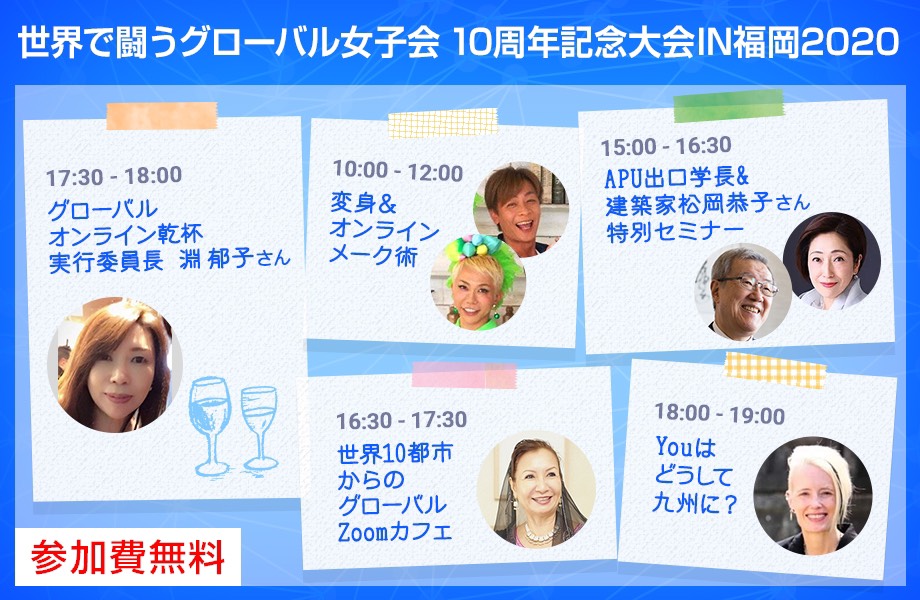 世界で闘うグローバル女子会 10周年記念大会IN福岡2020

17:30 - 18:00
グローバル
オンライン乾杯
実行委員長 淵 郁子さん

10:00 - 12:00
変身＆
オンライン
メーク術

15:00 - 16:30
APU出口学長&
建築家松岡恭子さん
特別セミナー

16:30 - 17:30
世界10都市
からの
グローバル
Zoomカフェ

18:00 - 19:00
Youは
どうして
九州に？

参加費無料